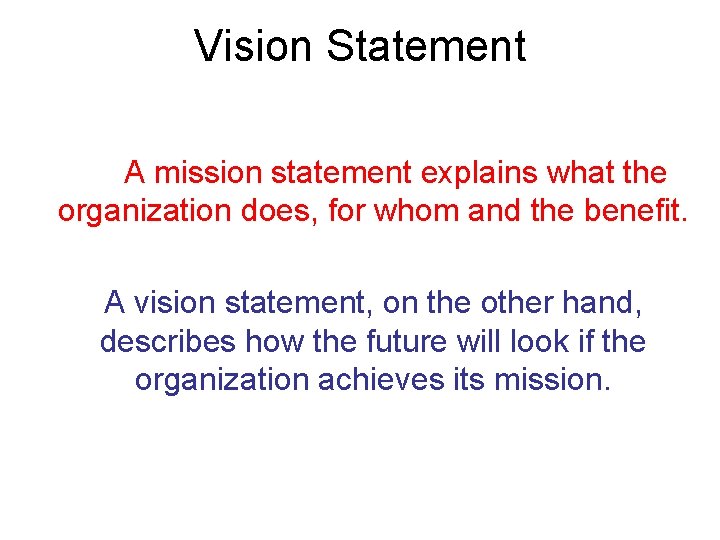 Vision Statement

A mission statement explains what the organization does, for whom and the benefit.

A vision statement, on the other hand, describes how the future will look if the organization achieves its mission.